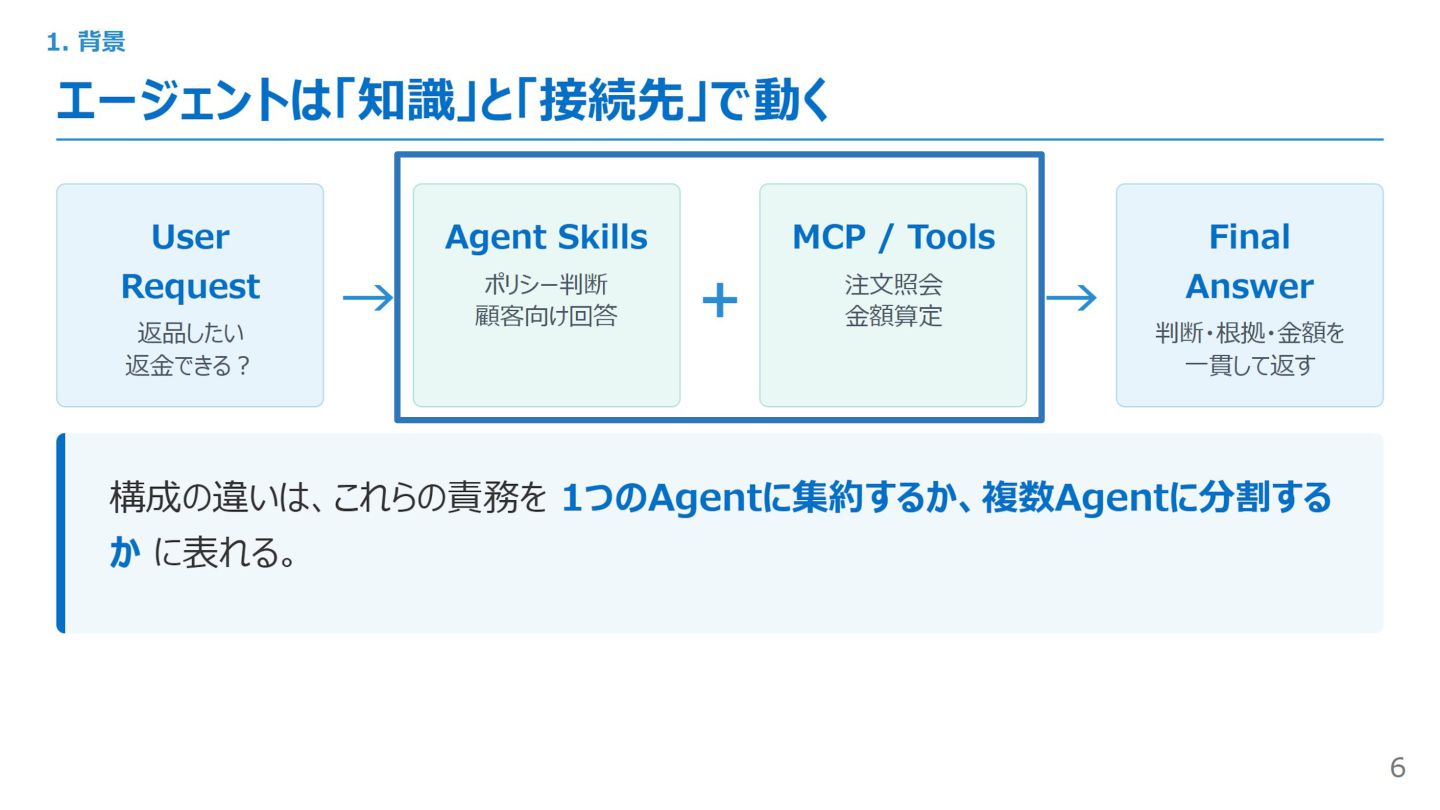 1. 背景

エージェントは「知識」と「接続先」で動く

User Request
返品したい
返金できる？

→

Agent Skills
ポリシー判断
顧客向け回答

+

MCP / Tools
注文照会
金額算定

→

Final Answer
判断・根拠・金額を
一貫して返す

構成の違いは、これらの責務を 1つのAgentに集約するか、複数Agentに分割するか に表れる。

6